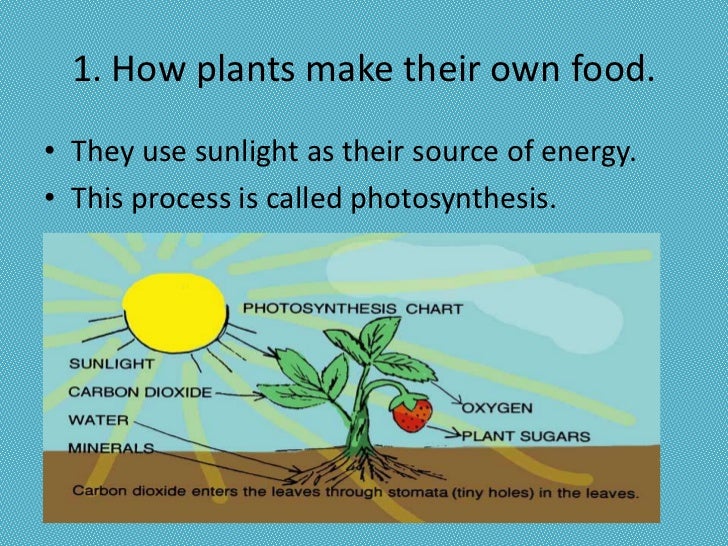 1. How plants make their own food.

• They use sunlight as their source of energy.
• This process is called photosynthesis.

PHOTOSYNTHESIS CHART

SUNLIGHT
CARBON DIOXIDE
WATER
MINERALS

OXYGEN
PLANT SUGARS

Carbon dioxide enters the leaves through stomata (tiny holes) in the leaves.